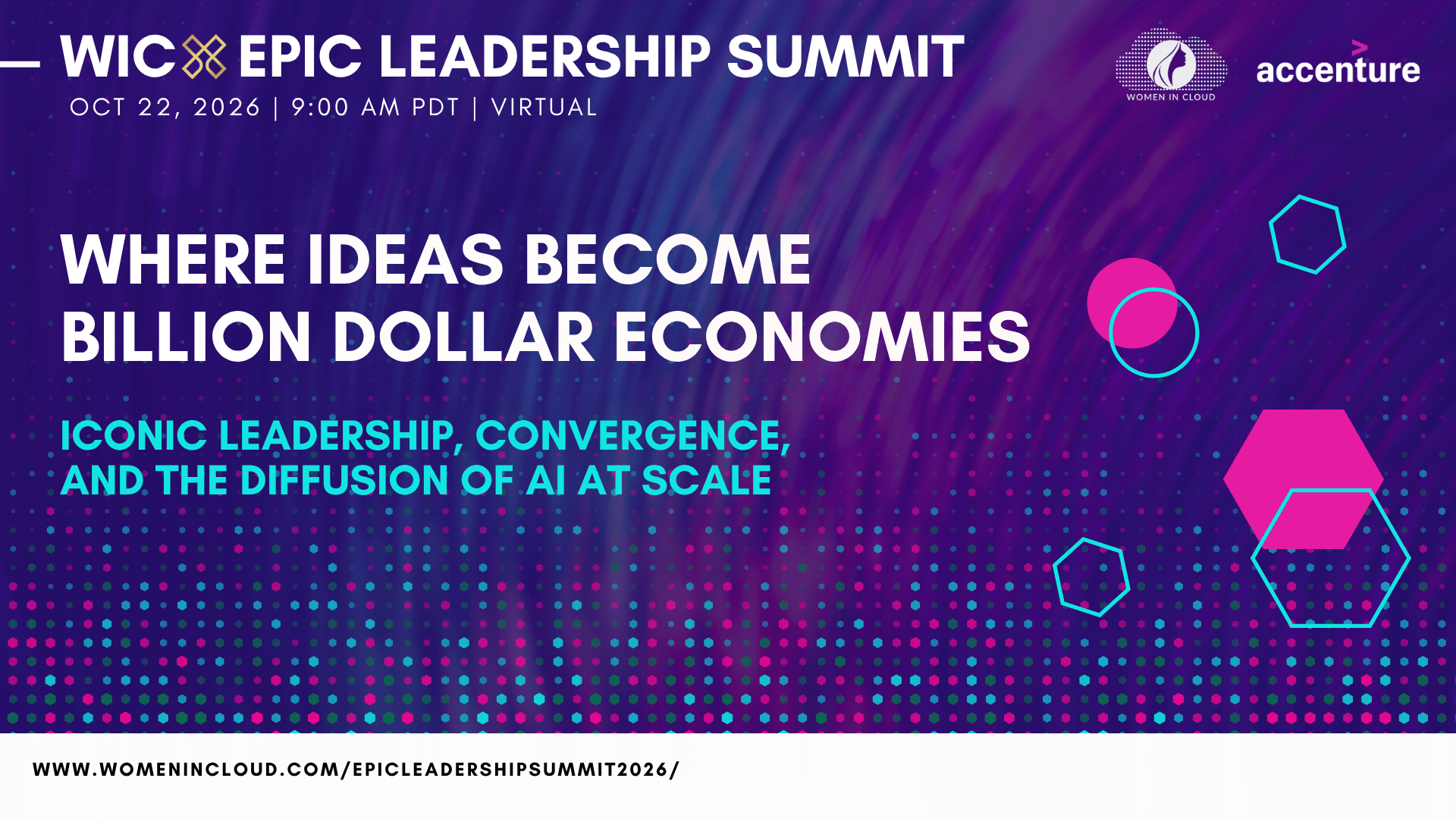 WIC EPIC LEADERSHIP SUMMIT
OCT 22, 2026 | 9:00 AM PDT | VIRTUAL

WOMEN IN CLOUD

accenture

WHERE IDEAS BECOME BILLION DOLLAR ECONOMIES

ICONIC LEADERSHIP, CONVERGENCE, AND THE DIFFUSION OF AI AT SCALE

WWW.WOMENINCLOUD.COM/EPICLEADERSHIPSUMMIT2026/